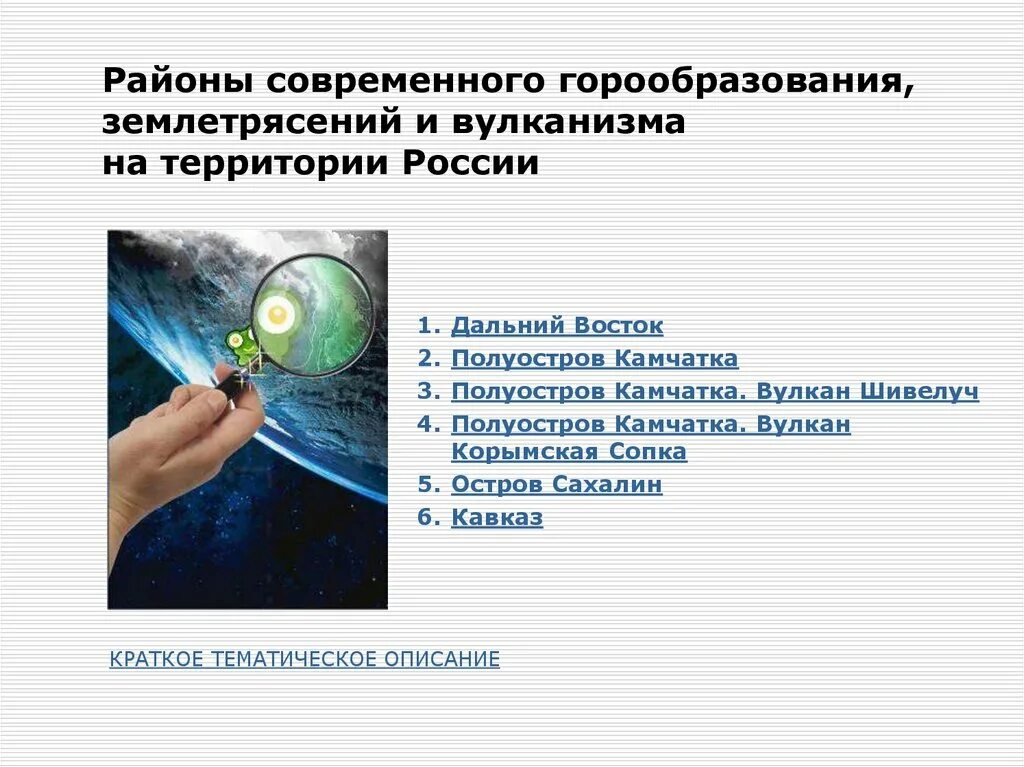 Районы современного горообразования, землетрясений и вулканизма на территории России

1. Дальний Восток
2. Полуостров Камчатка
3. Полуостров Камчатка. Вулкан Шивелуч
4. Полуостров Камчатка. Вулкан Корымская Сопка
5. Остров Сахалин
6. Кавказ

КРАТКОЕ ТЕМАТИЧЕСКОЕ ОПИСАНИЕ